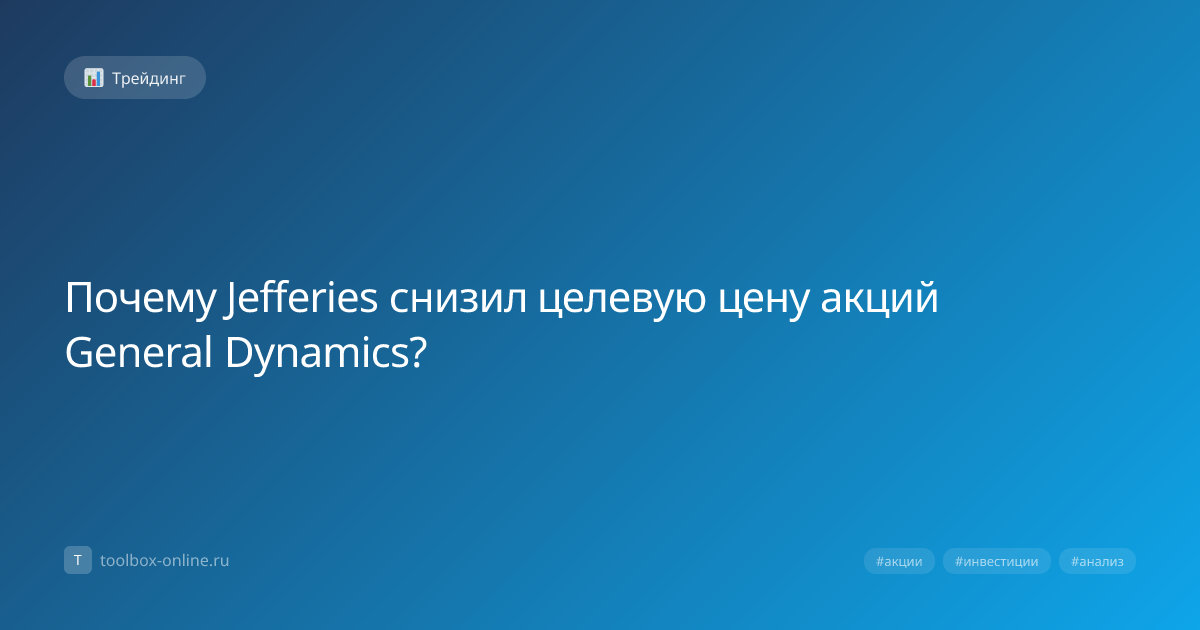 Трейдинг

Почему Jefferies снизил целевую цену акций General Dynamics?

T toolbox-online.ru

#акции #инвестиции #анализ